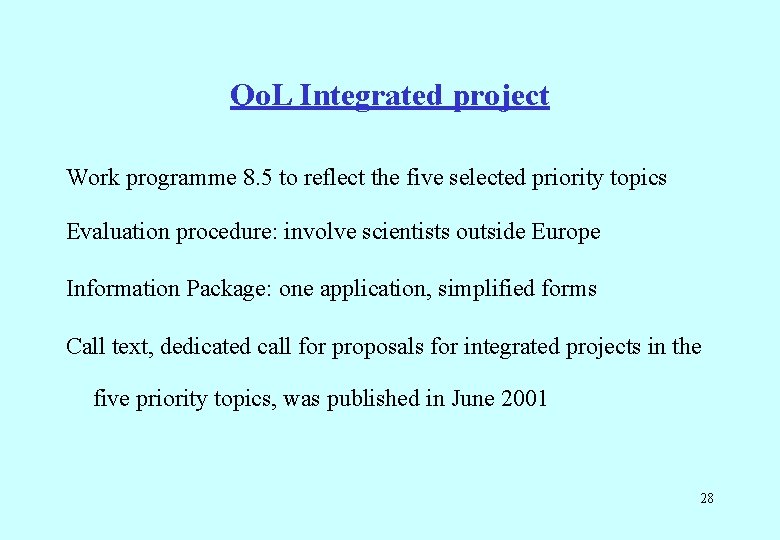 QoL Integrated project

Work programme 8.5 to reflect the five selected priority topics

Evaluation procedure: involve scientists outside Europe

Information Package: one application, simplified forms

Call text, dedicated call for proposals for integrated projects in the five priority topics, was published in June 2001

28